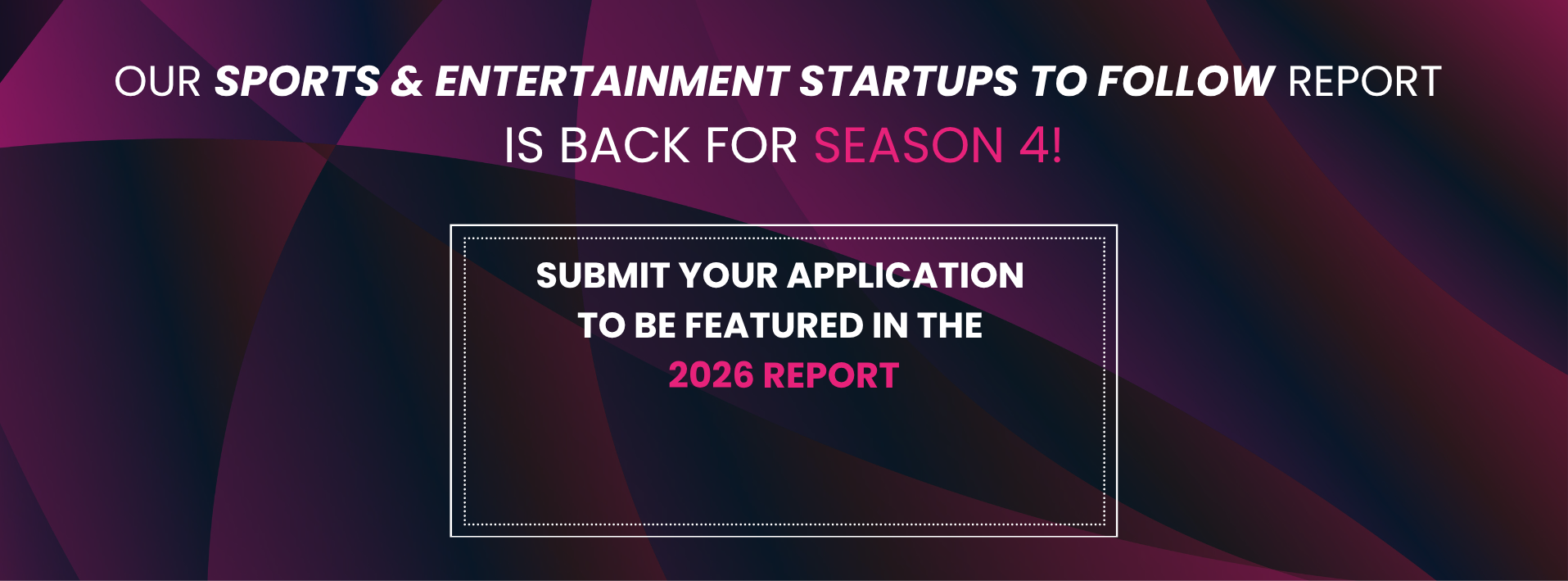 OUR SPORTS & ENTERTAINMENT STARTUPS TO FOLLOW REPORT IS BACK FOR SEASON 4!

SUBMIT YOUR APPLICATION TO BE FEATURED IN THE 2026 REPORT